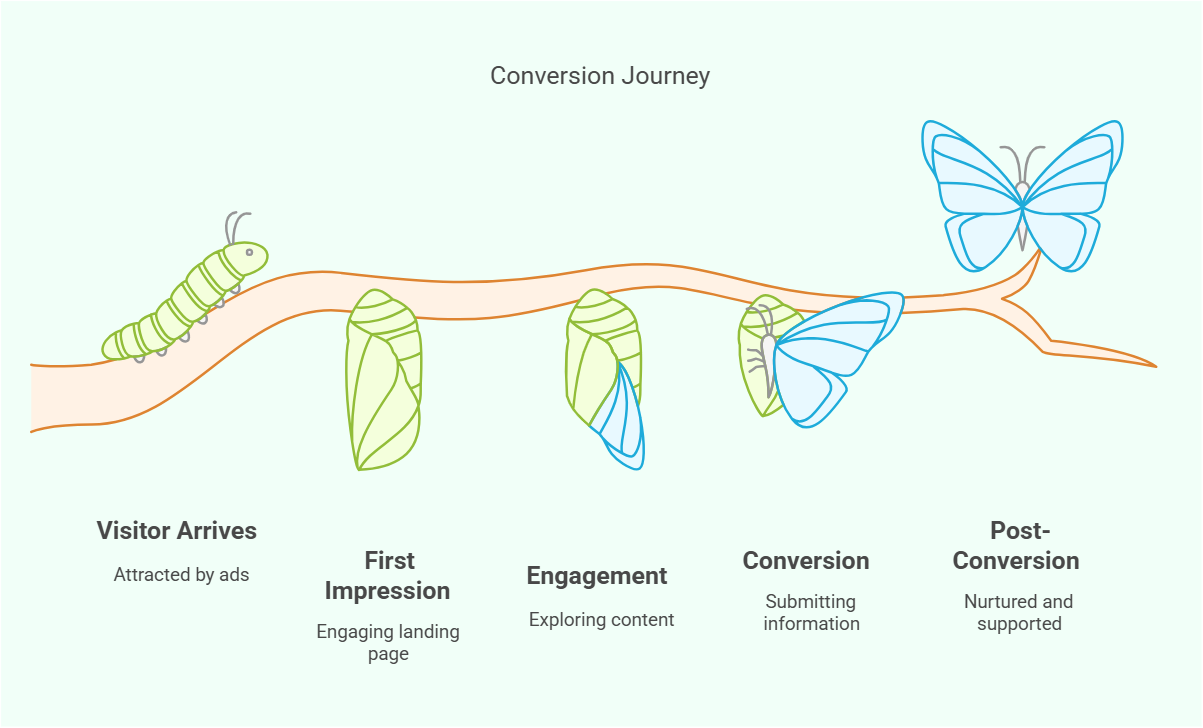 Conversion Journey

Visitor Arrives

Attracted by ads

First Impression

Engaging landing page

Engagement

Exploring content

Conversion

Submitting information

Post-Conversion

Nurtured and supported